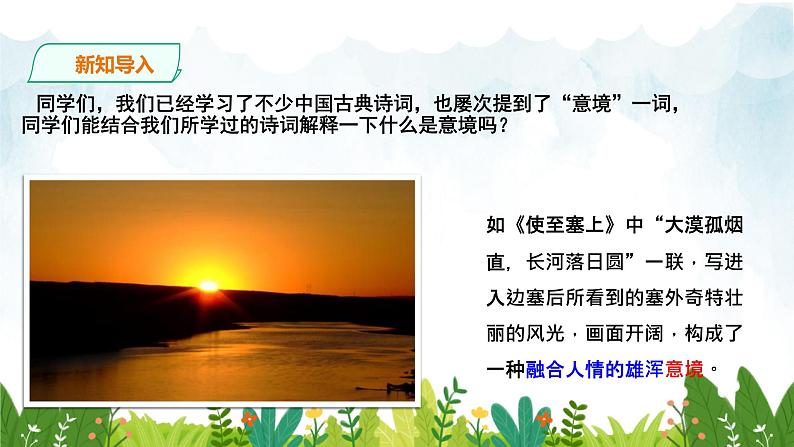 新知导入

同学们，我们已经学习了不少中国古典诗词，也屡次提到了“意境”一词，同学们能结合我们所学过的诗词解释一下什么是意境吗？

如《使至塞上》中“大漠孤烟直，长河落日圆”一联，写进入边塞后所看到的塞外奇特壮丽的风光，画面开阔，构成了一种融合人情的雄浑意境。